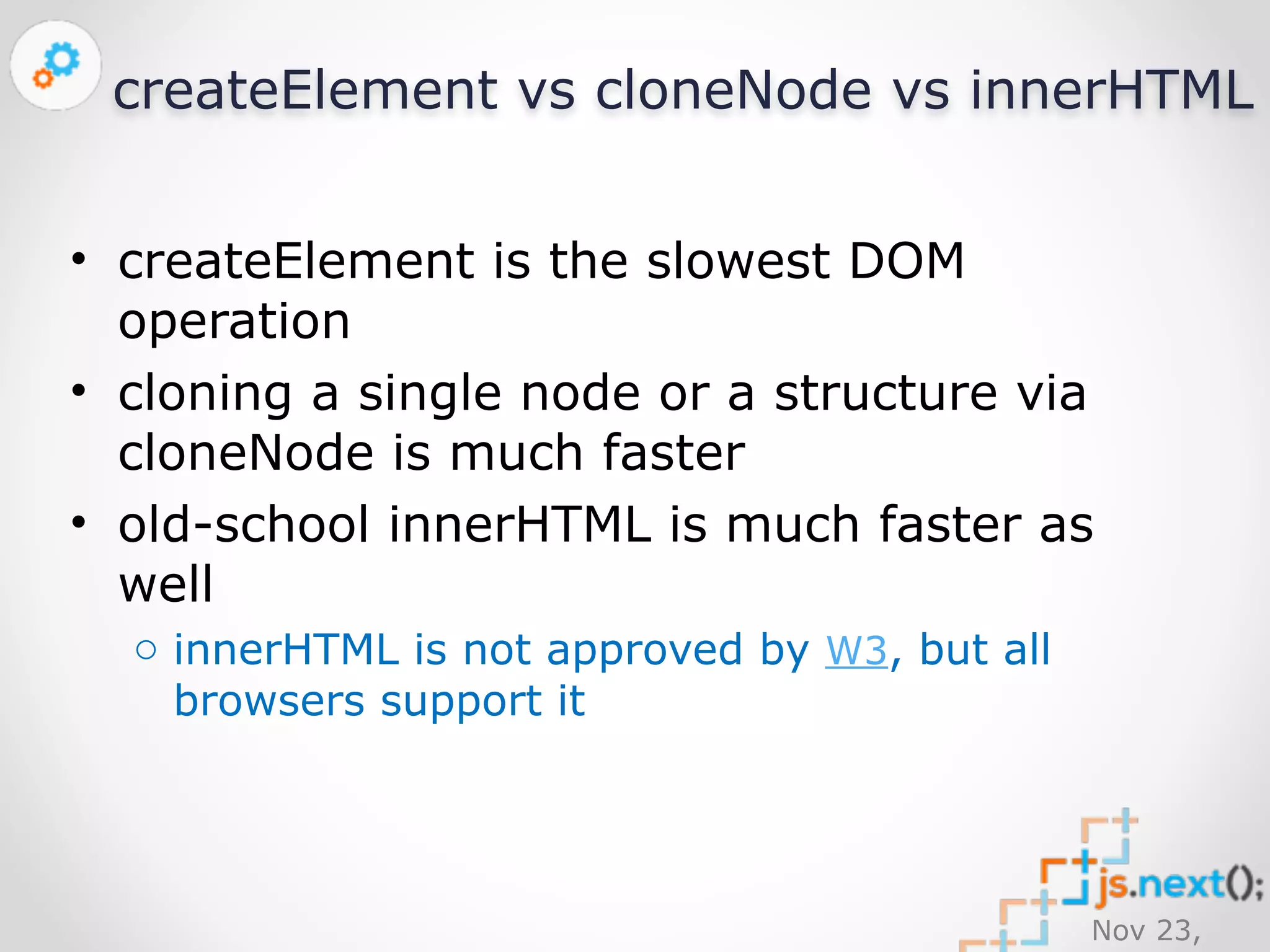 createElement vs cloneNode vs innerHTML

• createElement is the slowest DOM operation
• cloning a single node or a structure via cloneNode is much faster
• old-school innerHTML is much faster as well
  ○ innerHTML is not approved by W3, but all browsers support it

js.next();
Nov 23,